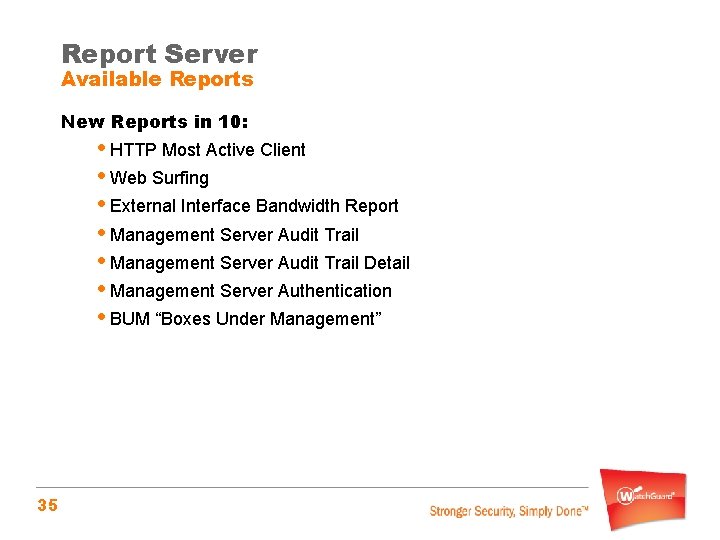 Report Server
Available Reports

New Reports in 10:

• HTTP Most Active Client
• Web Surfing
• External Interface Bandwidth Report
• Management Server Audit Trail
• Management Server Audit Trail Detail
• Management Server Authentication
• BUM “Boxes Under Management”

35

Stronger Security, Simply Done™

WatchGuard®